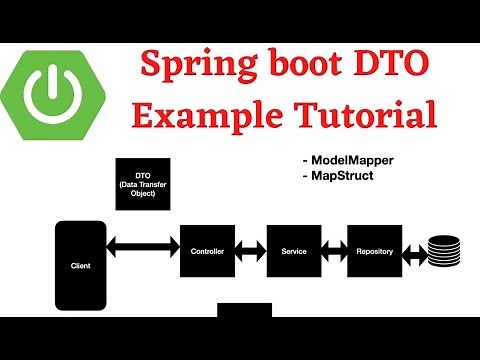 Spring boot DTO Example Tutorial

- ModelMapper
- MapStruct

DTO (Data Transfer Object)

Client

Controller

Service

Repository